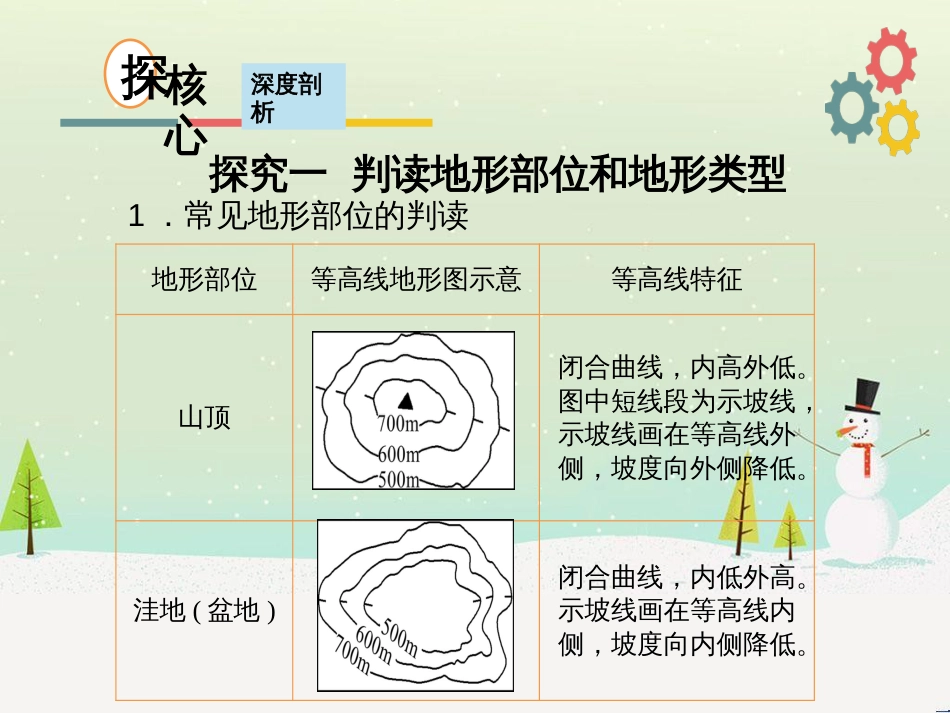 探核心

深度剖析

探究一 判读地形部位和地形类型

1．常见地形部位的判读

| 地形部位 | 等高线地形图示意 | 等高线特征 |
|---|---|---|
| 山顶 | 700m 600m 500m | 闭合曲线，内高外低。图中短线段为示坡线，示坡线画在等高线外侧，坡度向外侧降低。 |
| 洼地（盆地） | 500m 600m 700m | 闭合曲线，内低外高。示坡线画在等高线内侧，坡度向内侧降低。 |